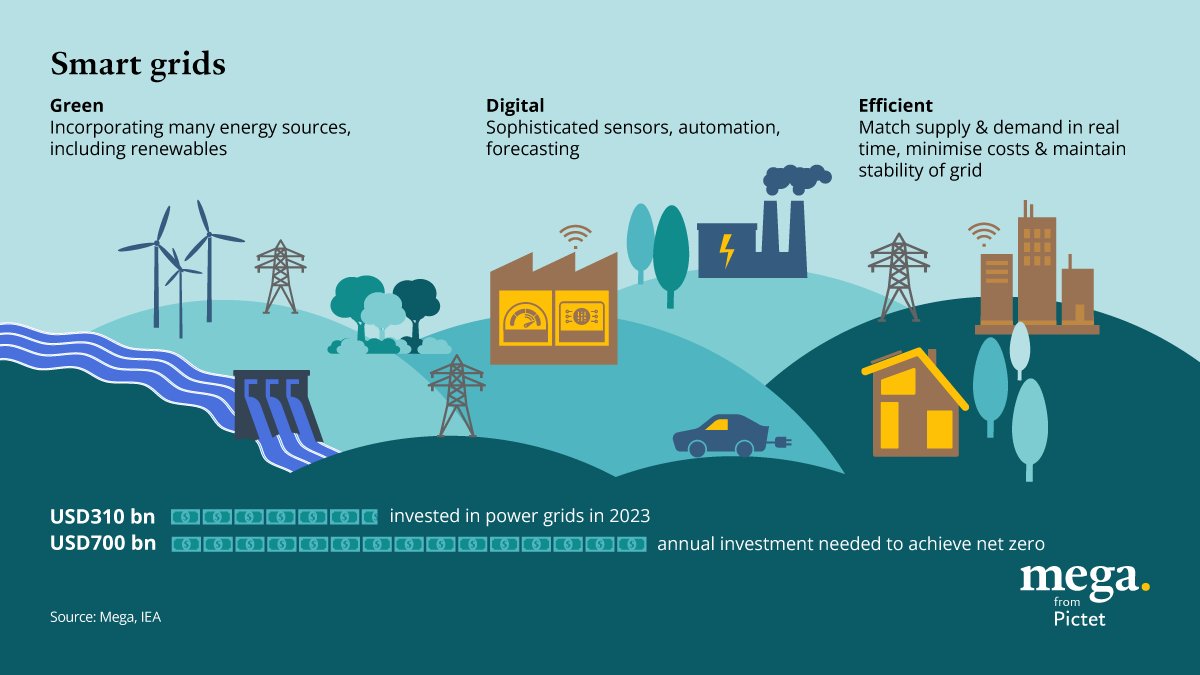 Smart grids

Green
Incorporating many energy sources, including renewables

Digital
Sophisticated sensors, automation, forecasting

Efficient
Match supply & demand in real time, minimise costs & maintain stability of grid

USD310 bn invested in power grids in 2023
USD700 bn annual investment needed to achieve net zero

Source: Mega, IEA

mega.
from
Pictet